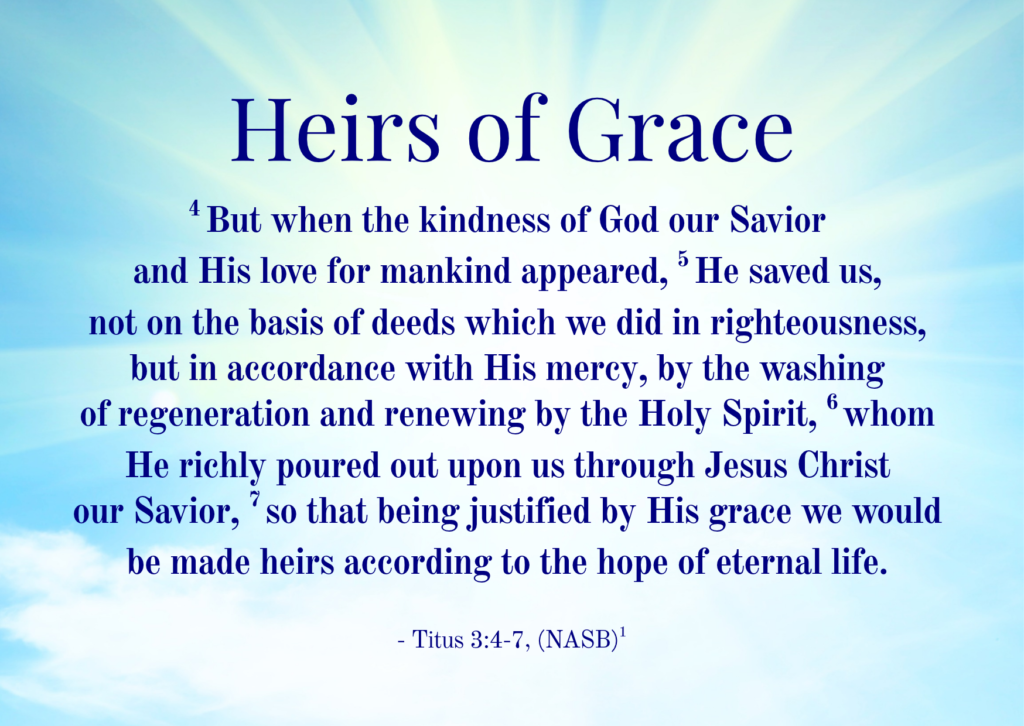 Heirs of Grace

$^4$ But when the kindness of God our Savior and His love for mankind appeared, $^5$ He saved us, not on the basis of deeds which we did in righteousness, but in accordance with His mercy, by the washing of regeneration and renewing by the Holy Spirit, $^6$ whom He richly poured out upon us through Jesus Christ our Savior, $^7$ so that being justified by His grace we would be made heirs according to the hope of eternal life.

- Titus 3:4-7, (NASB)$^1$